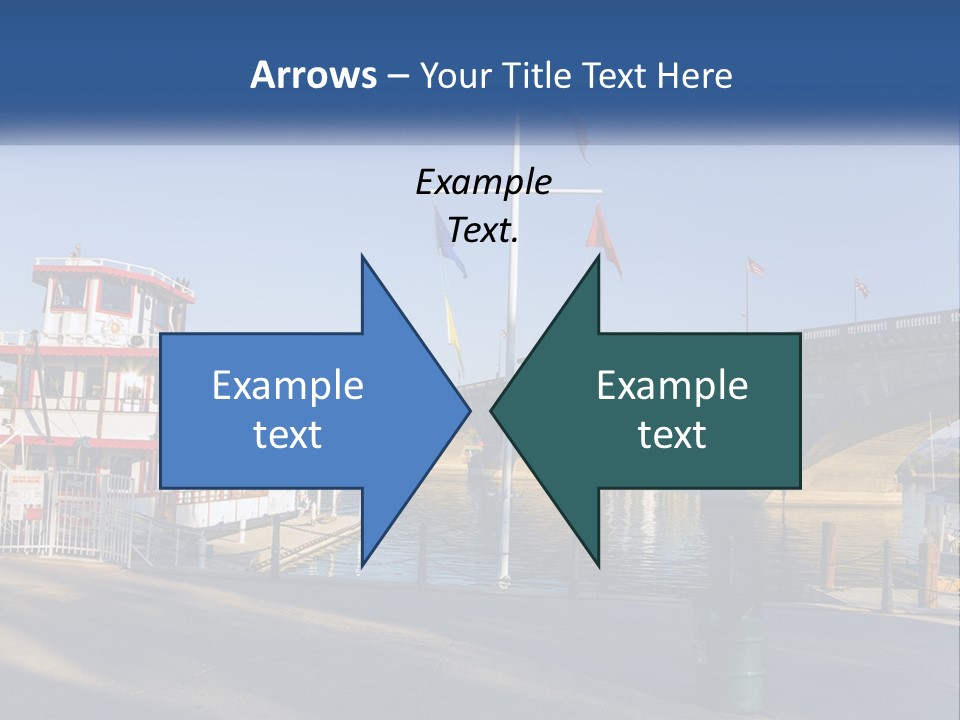 Arrows – Your Title Text Here

Example Text.

Example text

Example text